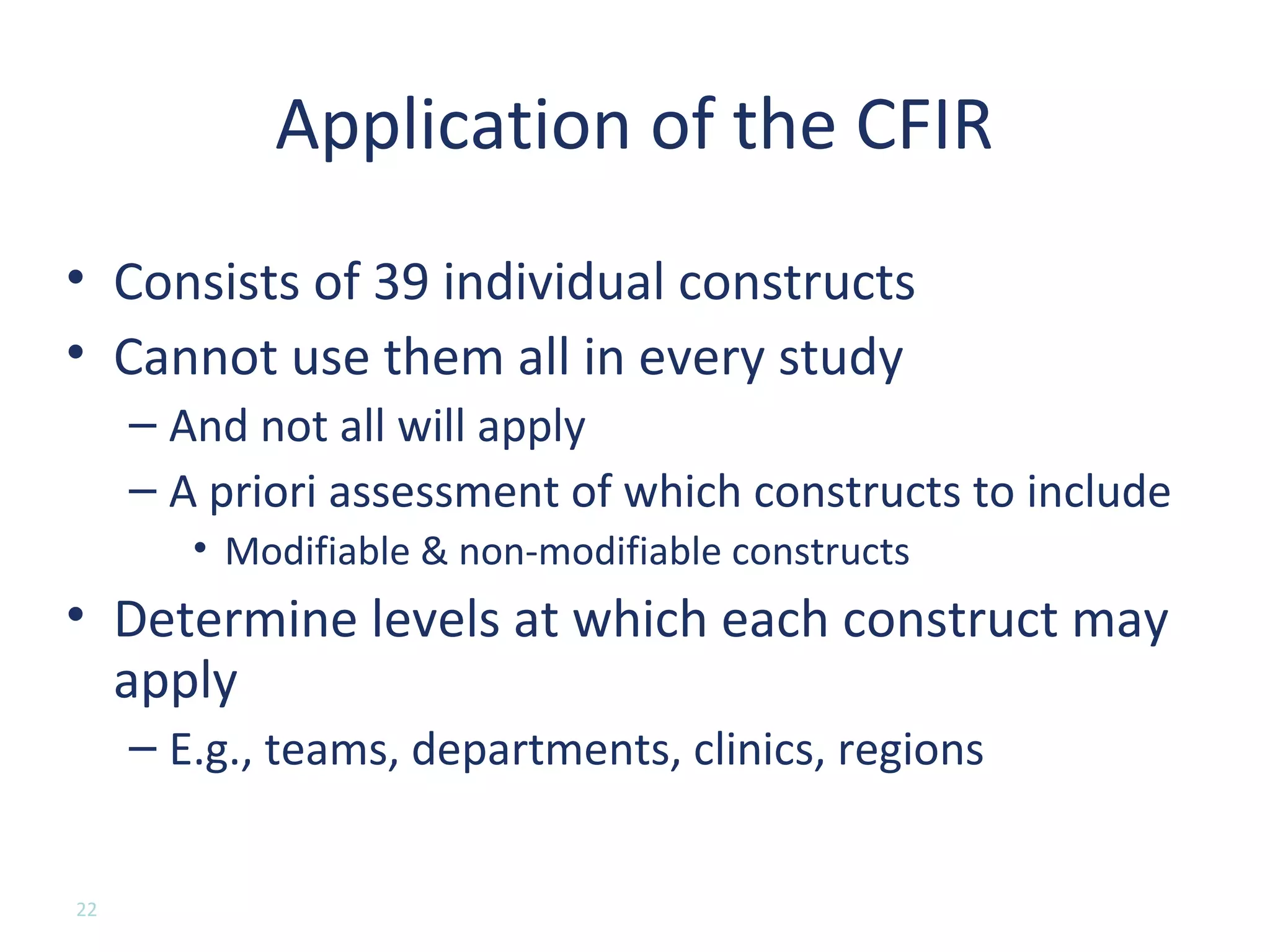 Application of the CFIR

• Consists of 39 individual constructs
• Cannot use them all in every study
– And not all will apply
– A priori assessment of which constructs to include
• Modifiable & non-modifiable constructs
• Determine levels at which each construct may apply
– E.g., teams, departments, clinics, regions

22